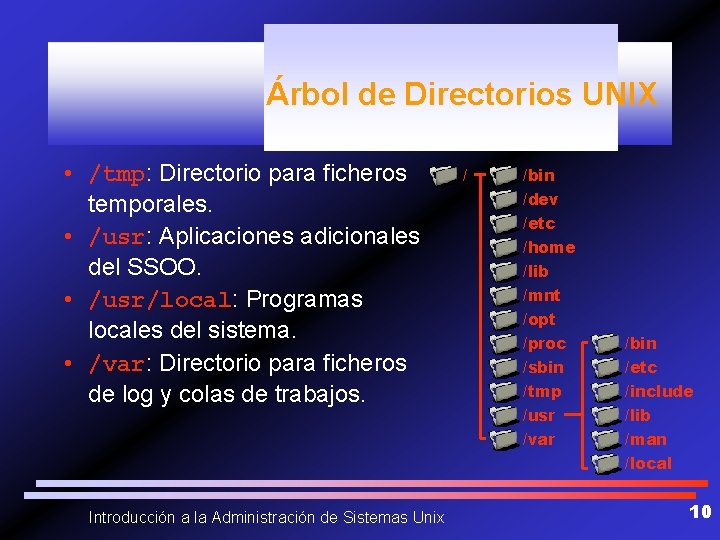 Árbol de Directorios UNIX

• /tmp: Directorio para ficheros temporales.
• /usr: Aplicaciones adicionales del SSOO.
• /usr/local: Programas locales del sistema.
• /var: Directorio para ficheros de log y colas de trabajos.

/
/bin
/dev
/etc
/home
/lib
/mnt
/opt
/proc
/sbin
/tmp
/usr
/var

/bin
/etc
/include
/lib
/man
/local

Introducción a la Administración de Sistemas Unix

10